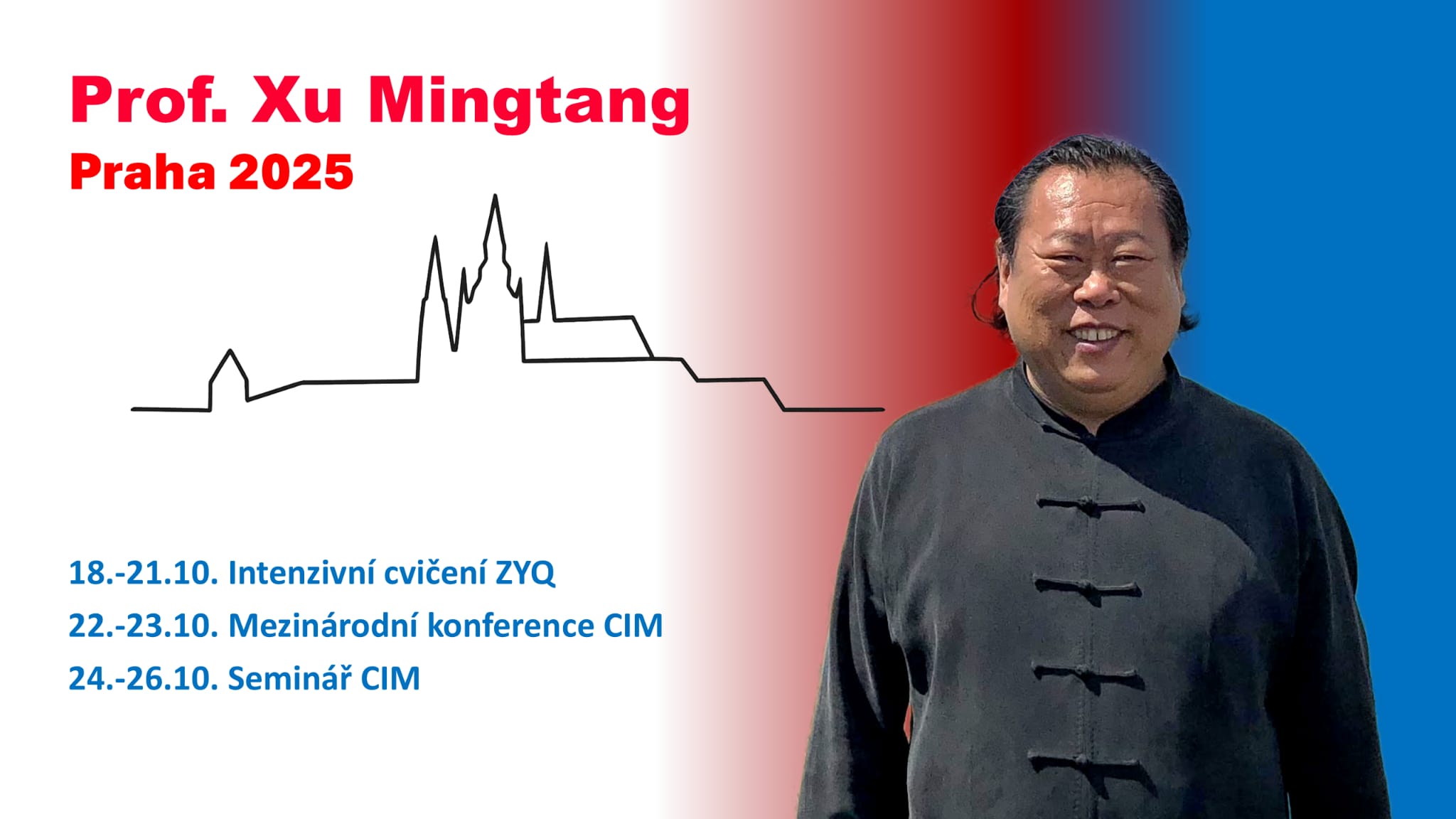 Prof. Xu Mingtang
Praha 2025

18.-21.10. Intenzivní cvičení ZYQ
22.-23.10. Mezinárodní konference CIM
24.-26.10. Seminář CIM